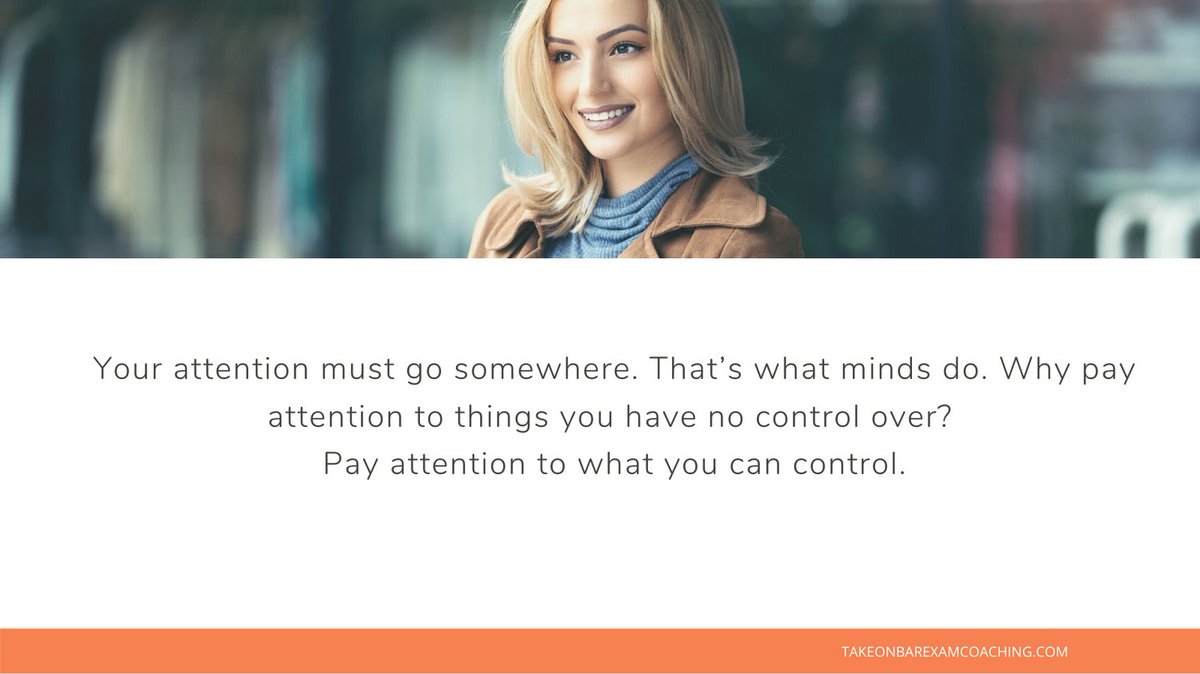 Your attention must go somewhere. That’s what minds do. Why pay attention to things you have no control over?
Pay attention to what you can control.

TAKEONBAREXAMCOACHING.COM